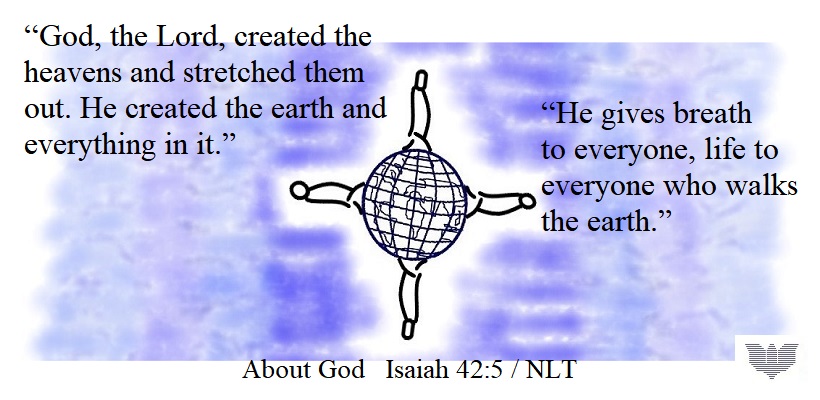 “God, the Lord, created the heavens and stretched them out. He created the earth and everything in it.”

“He gives breath to everyone, life to everyone who walks the earth.”

About God Isaiah 42:5 / NLT